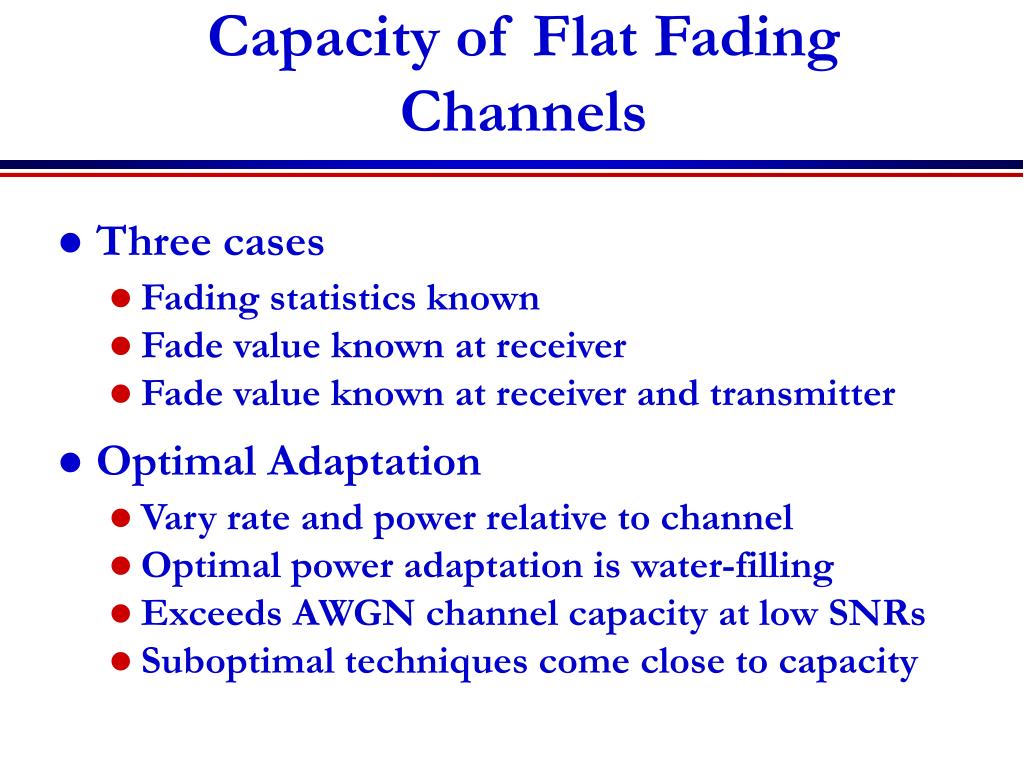 Capacity of Flat Fading Channels

- Three cases
  - Fading statistics known
  - Fade value known at receiver
  - Fade value known at receiver and transmitter
- Optimal Adaptation
  - Vary rate and power relative to channel
  - Optimal power adaptation is water-filling
  - Exceeds AWGN channel capacity at low SNRs
  - Suboptimal techniques come close to capacity